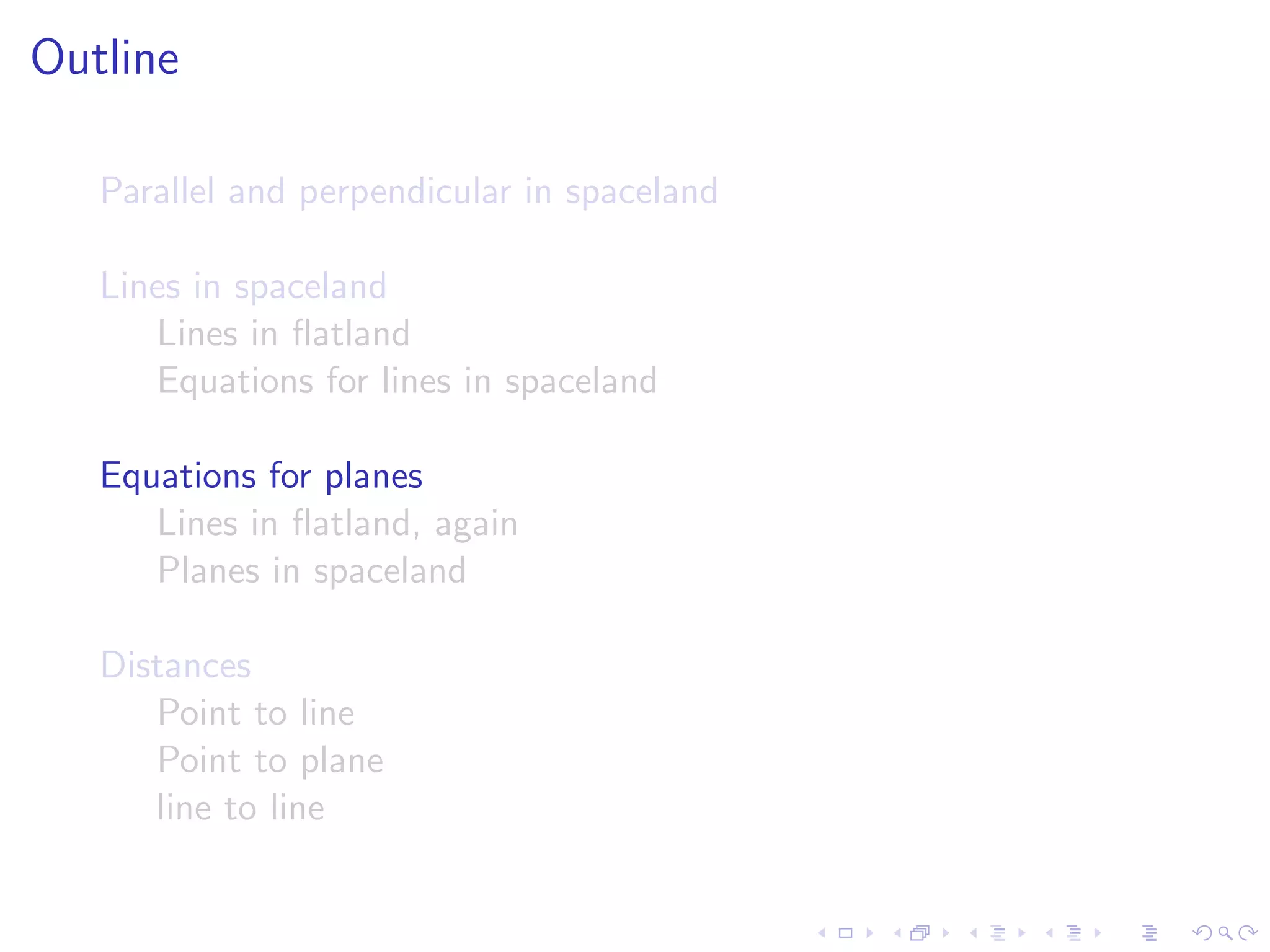 Outline

Parallel and perpendicular in spaceland

Lines in spaceland
Lines in flatland
Equations for lines in spaceland

Equations for planes
Lines in flatland, again
Planes in spaceland

Distances
Point to line
Point to plane
line to line